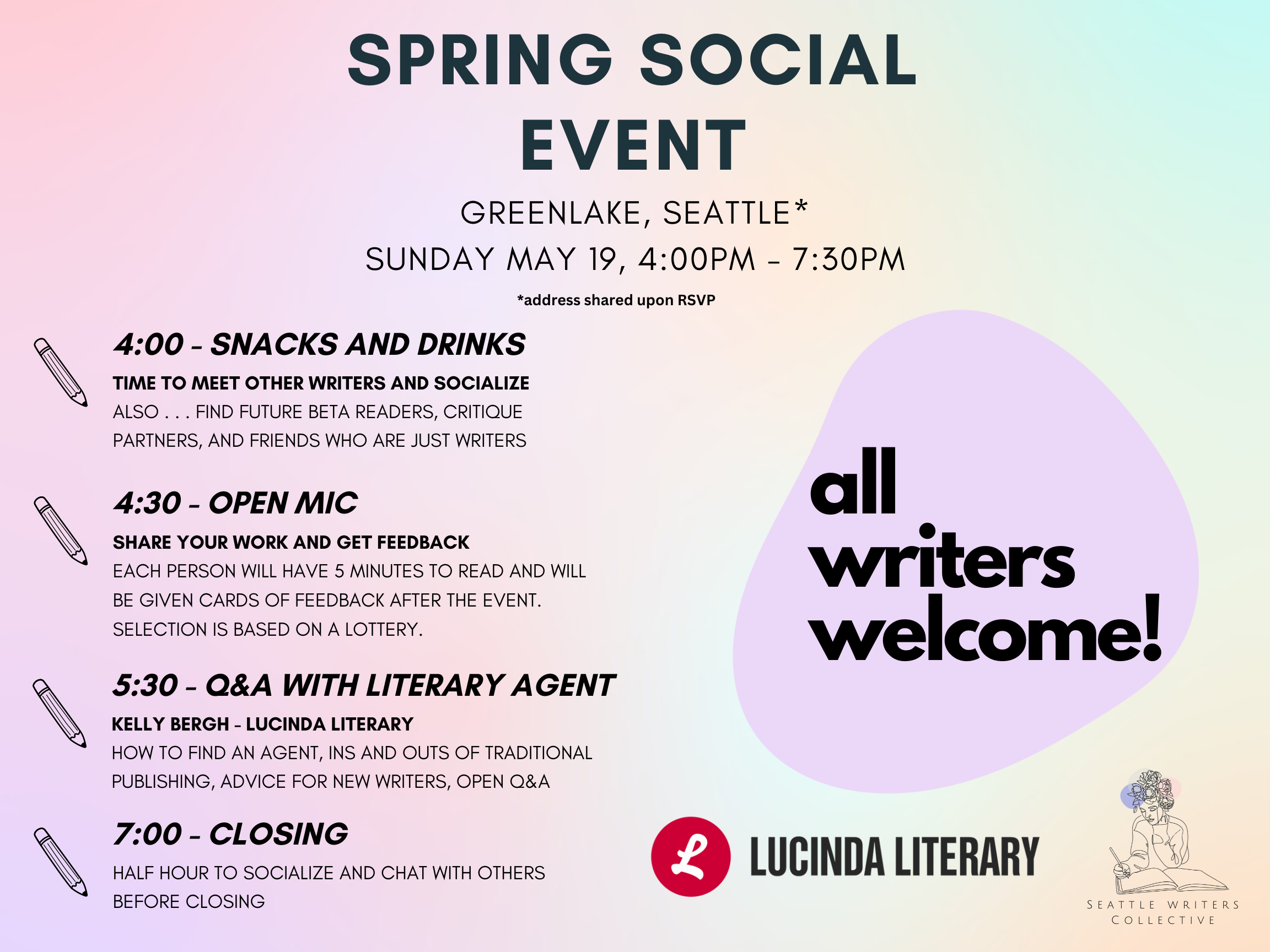 SPRING SOCIAL EVENT

GREENLAKE, SEATTLE*

SUNDAY MAY 19, 4:00PM - 7:30PM

*address shared upon RSVP

4:00 - SNACKS AND DRINKS

TIME TO MEET OTHER WRITERS AND SOCIALIZE
ALSO . . . FIND FUTURE BETA READERS, CRITIQUE PARTNERS, AND FRIENDS WHO ARE JUST WRITERS

4:30 - OPEN MIC

SHARE YOUR WORK AND GET FEEDBACK
EACH PERSON WILL HAVE 5 MINUTES TO READ AND WILL BE GIVEN CARDS OF FEEDBACK AFTER THE EVENT. SELECTION IS BASED ON A LOTTERY.

5:30 - Q&A WITH LITERARY AGENT

KELLY BERGH - LUCINDA LITERARY
HOW TO FIND AN AGENT, INS AND OUTS OF TRADITIONAL PUBLISHING, ADVICE FOR NEW WRITERS, OPEN Q&A

7:00 - CLOSING

HALF HOUR TO SOCIALIZE AND CHAT WITH OTHERS BEFORE CLOSING

all writers welcome!

L LUCINDA LITERARY

SEATTLE WRITERS COLLECTIVE